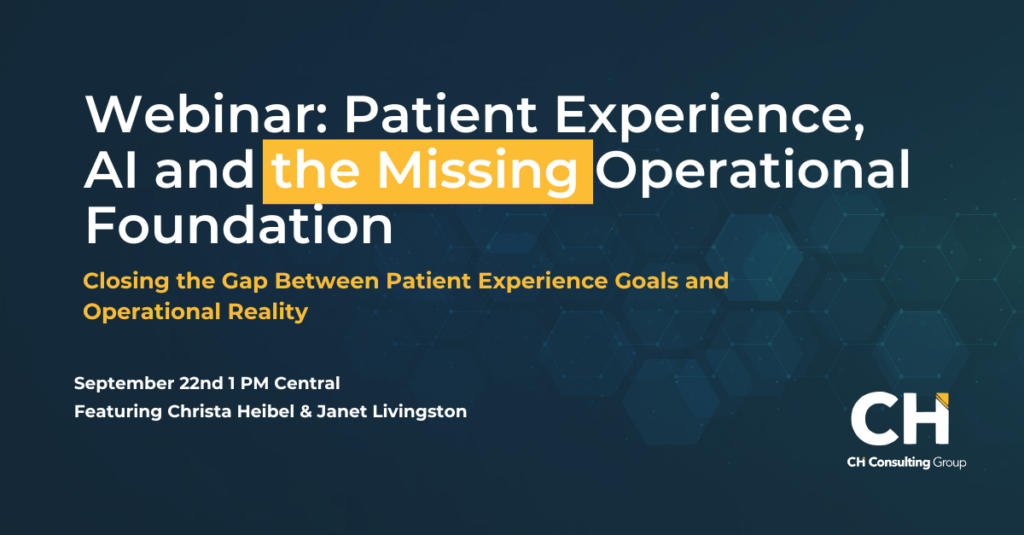 Webinar: Patient Experience, AI and the Missing Operational Foundation

Closing the Gap Between Patient Experience Goals and Operational Reality

September 22nd 1 PM Central
Featuring Christa Heibel & Janet Livingston

CH
CH Consulting Group